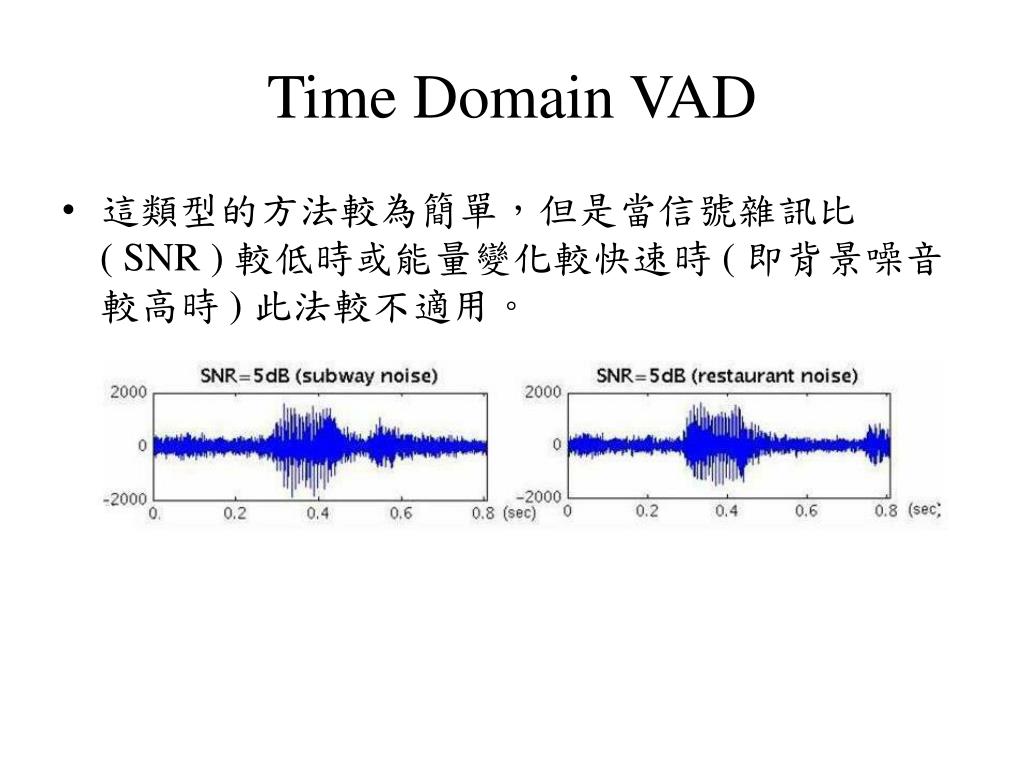 Time Domain VAD

• 這類型的方法較為簡單，但是當信號雜訊比 ( SNR ) 較低時或能量變化較快速時 ( 即背景噪音較高時 ) 此法較不適用。

SNR=5dB (subway noise)
2000
0
-2000
0. 0.2 0.4 0.6 0.8 (sec)

SNR=5dB (restaurant noise)
2000
0
-2000
0 0.2 0.4 0.6 0.8 (sec)